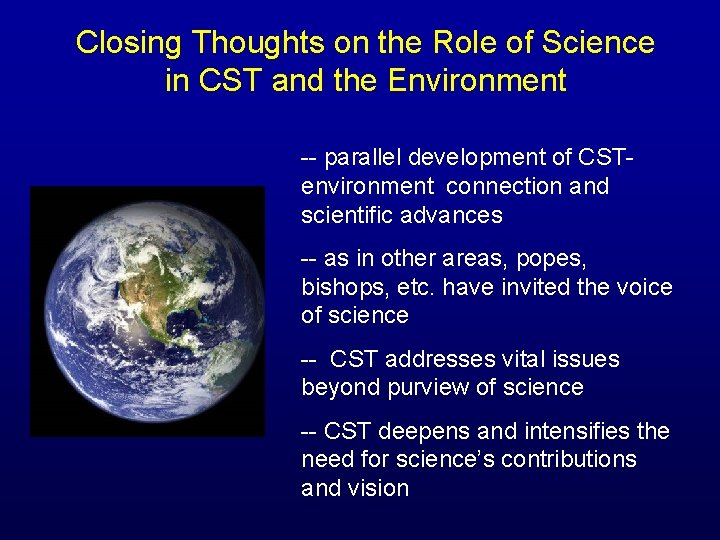 Closing Thoughts on the Role of Science in CST and the Environment

-- parallel development of CST-environment connection and scientific advances

-- as in other areas, popes, bishops, etc. have invited the voice of science

-- CST addresses vital issues beyond purview of science

-- CST deepens and intensifies the need for science's contributions and vision